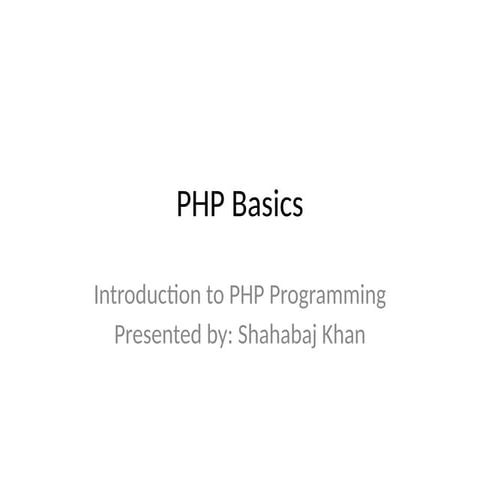 PHP Basics

Introduction to PHP Programming
Presented by: Shahabaj Khan